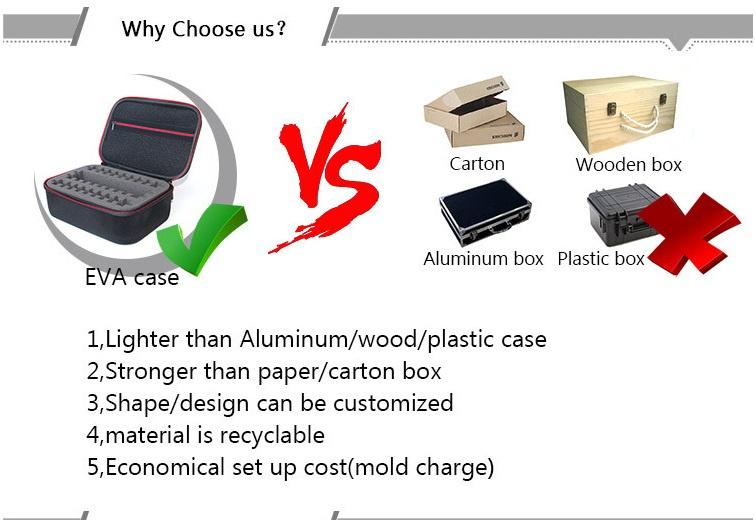 Why Choose us?

EVA case

VS

Carton

Wooden box

Aluminum box

Plastic box

1,Lighter than Aluminum/wood/plastic case
2,Stronger than paper/carton box
3,Shape/design can be customized
4,material is recyclable
5,Economical set up cost(mold charge)